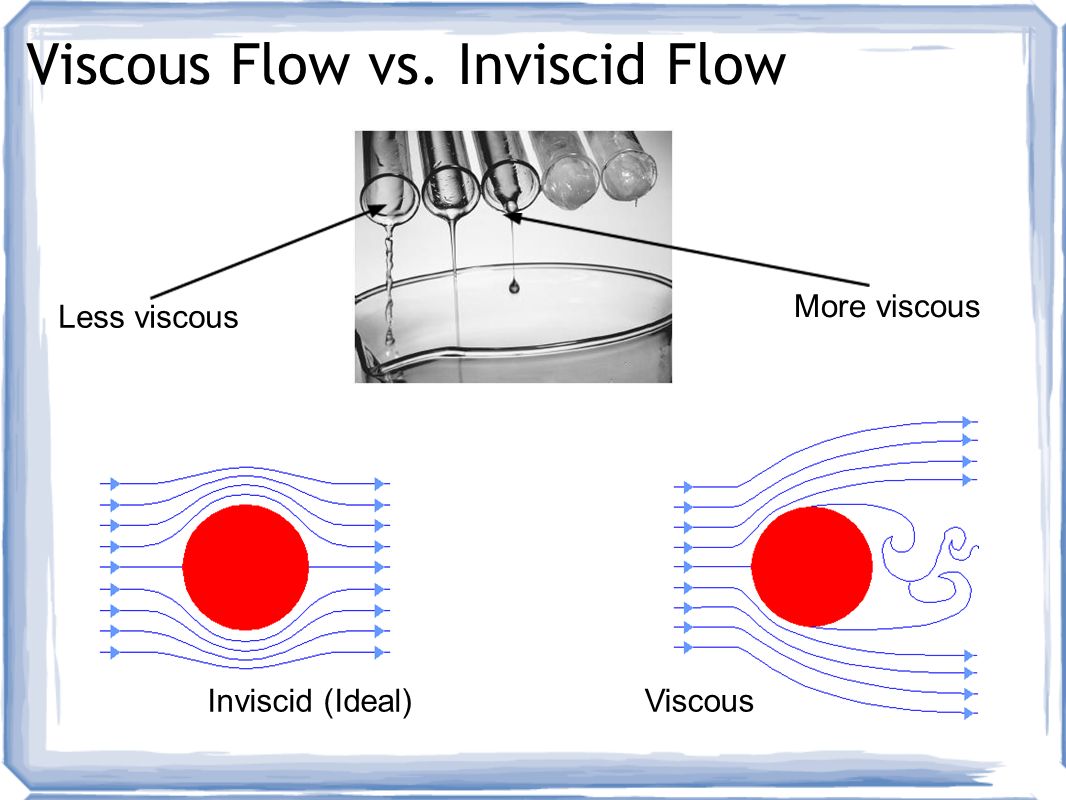 Viscous Flow vs. Inviscid Flow

Less viscous

More viscous

Inviscid (Ideal)

Viscous